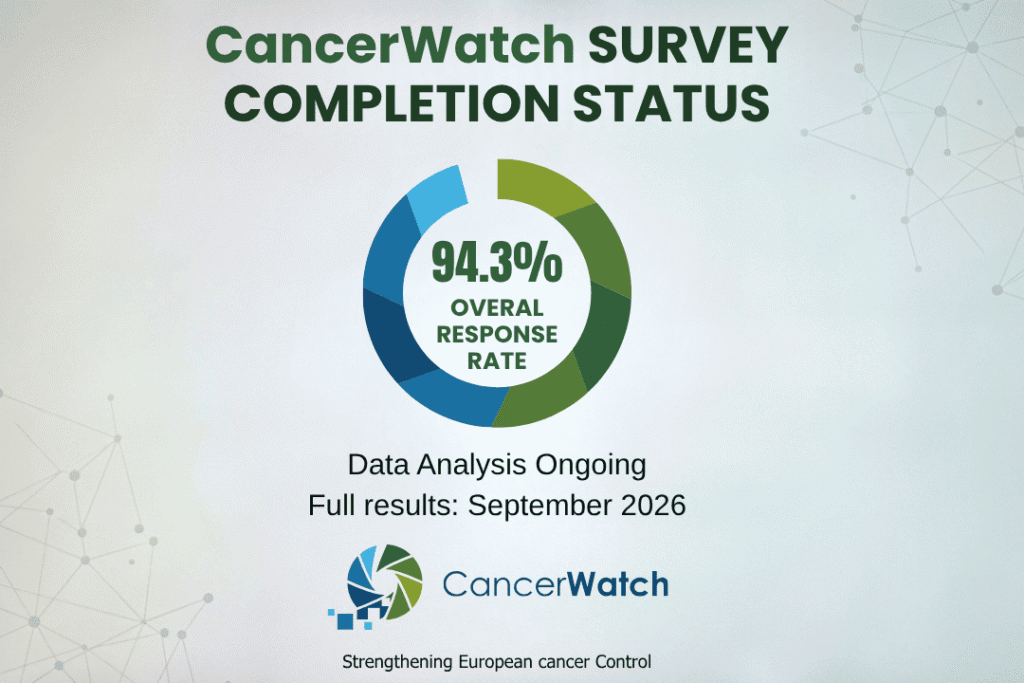 CancerWatch SURVEY COMPLETION STATUS

94.3%
OVERAL RESPONSE RATE

Data Analysis Ongoing
Full results: September 2026

CancerWatch

Strengthening European cancer Control